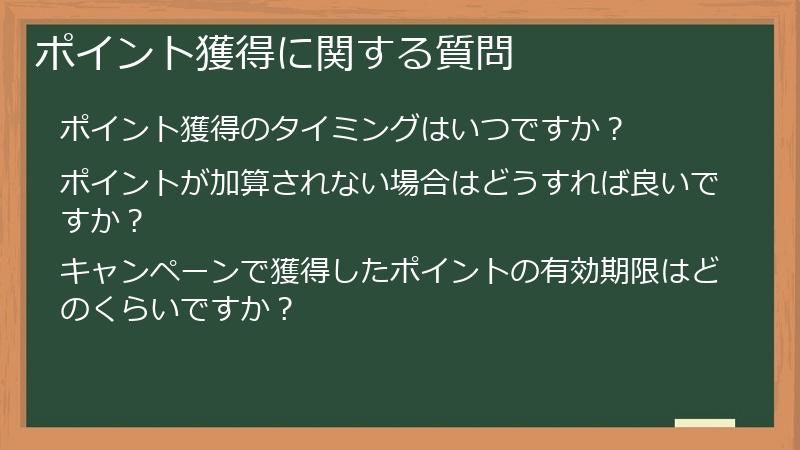 ポイント獲得に関する質問

ポイント獲得のタイミングはいつですか？

ポイントが加算されない場合はどうすれば良いですか？

キャンペーンで獲得したポイントの有効期限はどのくらいですか？